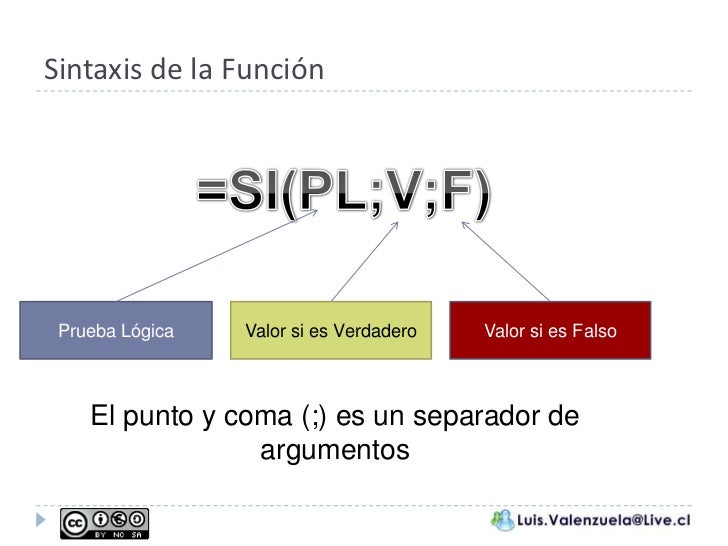 Sintaxis de la Función

=SI(PL;V;F)

Prueba Lógica

Valor si es Verdadero

Valor si es Falso

El punto y coma (;) es un separador de argumentos

cc BY NC SA

Luis.Valenzuela@Live.cl